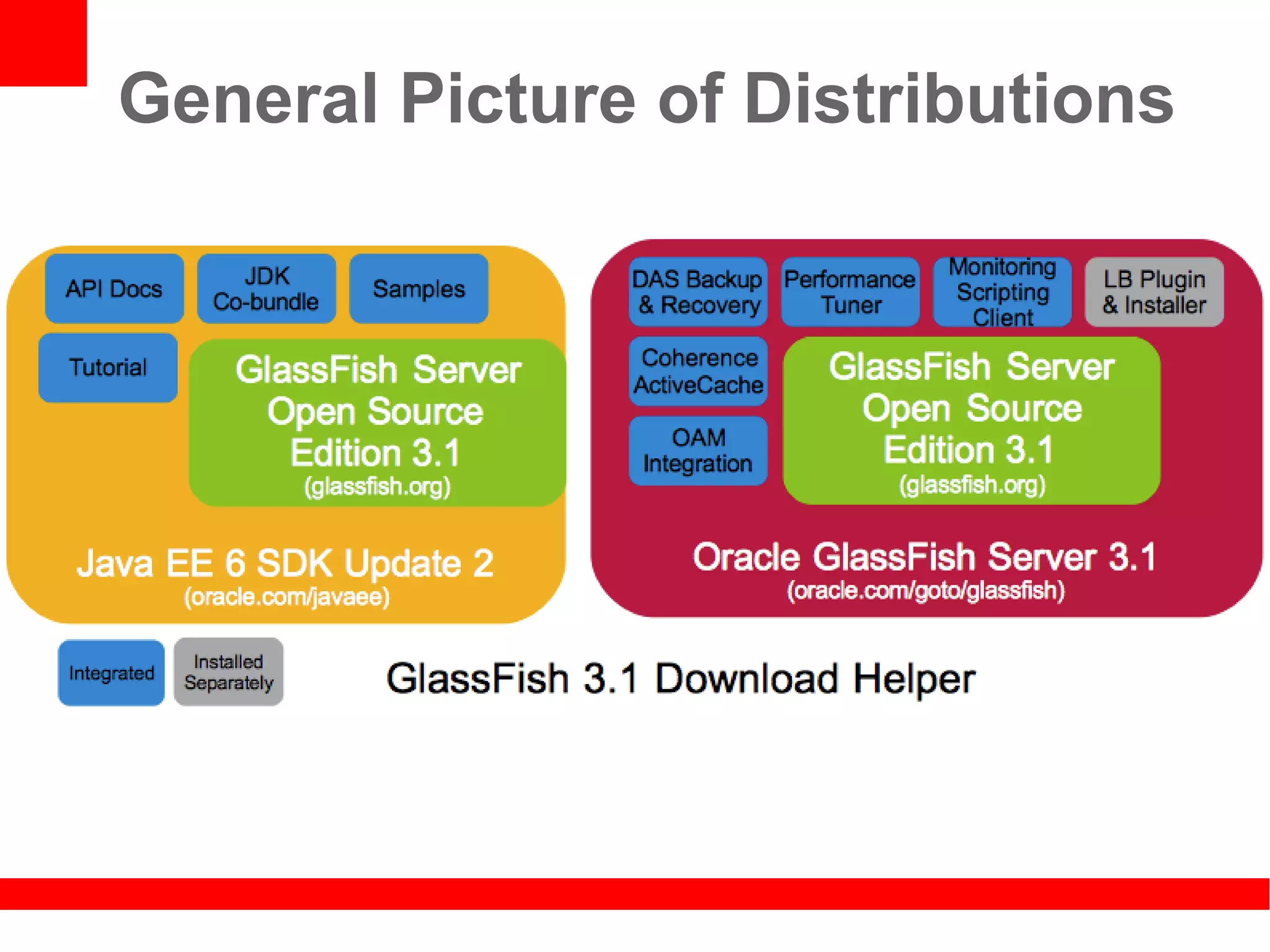 General Picture of Distributions

API Docs

JDK Co-bundle

Samples

Tutorial

GlassFish Server Open Source Edition 3.1 (glassfish.org)

Java EE 6 SDK Update 2 (oracle.com/javaee)

DAS Backup & Recovery

Performance Tuner

Monitoring Scripting Client

LB Plugin & Installer

Coherence ActiveCache

OAM Integration

GlassFish Server Open Source Edition 3.1 (glassfish.org)

Oracle GlassFish Server 3.1 (oracle.com/goto/glassfish)

Integrated

Installed Separately

GlassFish 3.1 Download Helper